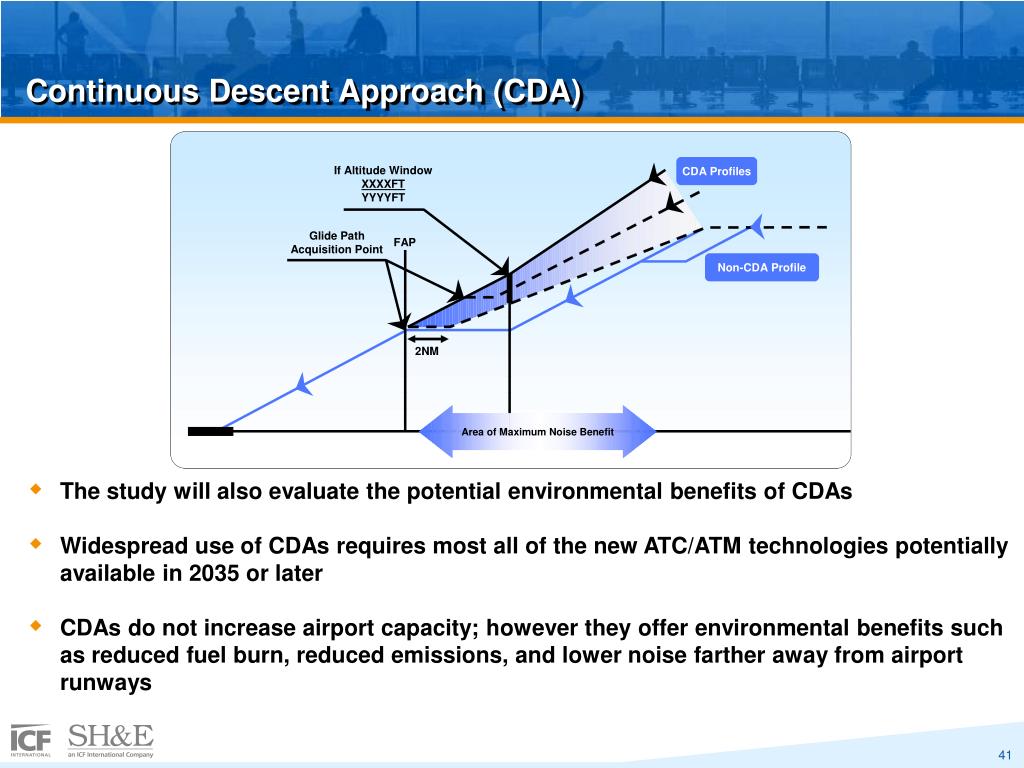 Continuous Descent Approach (CDA)

If Altitude Window
XXXXFT
YYYYFT

CDA Profiles

Glide Path
Acquisition Point

FAP

Non-CDA Profile

2NM

Area of Maximum Noise Benefit

The study will also evaluate the potential environmental benefits of CDAs

Widespread use of CDAs requires most all of the new ATC/ATM technologies potentially available in 2035 or later

CDAs do not increase airport capacity; however they offer environmental benefits such as reduced fuel burn, reduced emissions, and lower noise farther away from airport runways

ICF INTERNATIONAL

SH&E
an ICF International Company

41